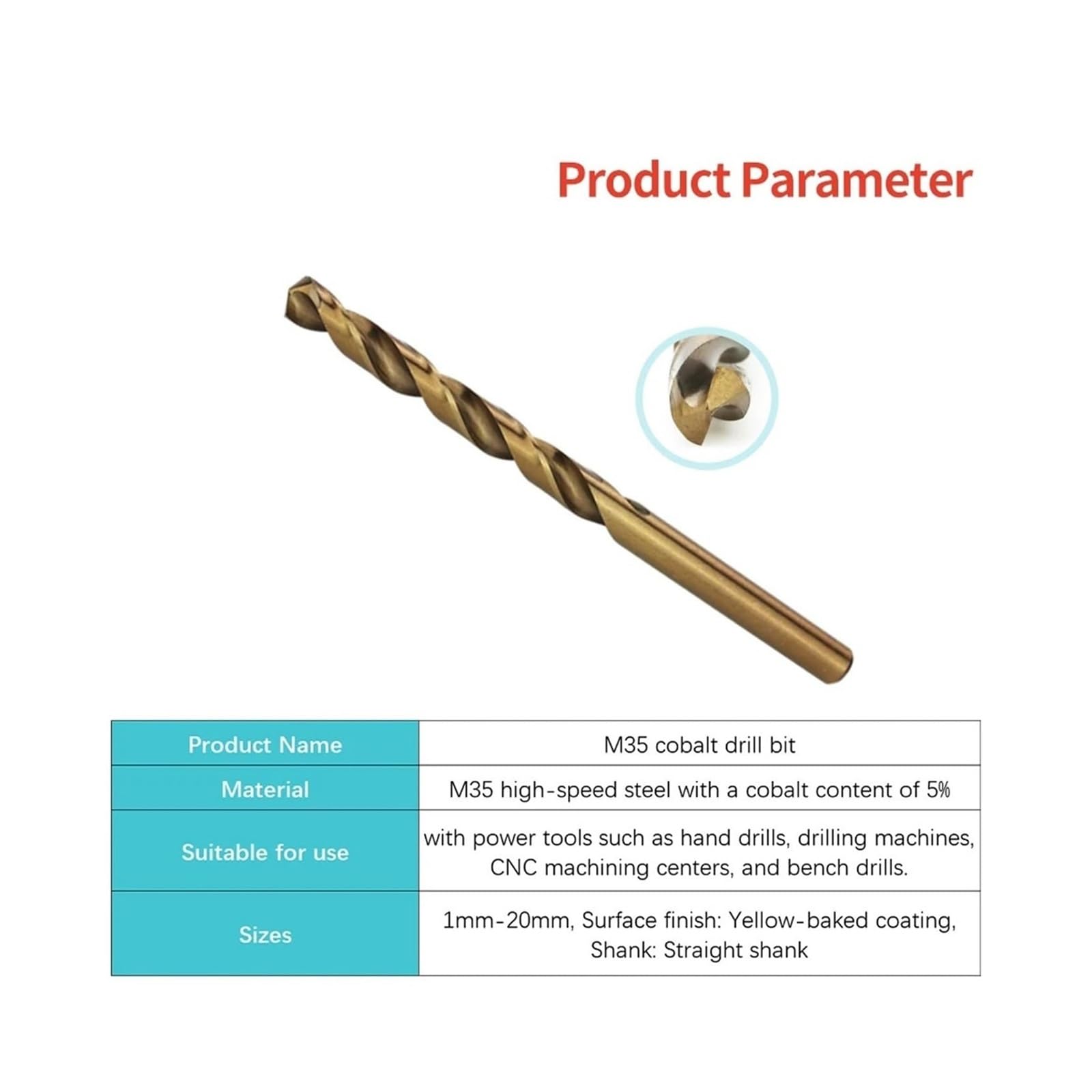 Product Parameter

| Product Name | M35 cobalt drill bit |
|---|---|
| Material | M35 high-speed steel with a cobalt content of 5% |
| Suitable for use | with power tools such as hand drills, drilling machines, CNC machining centers, and bench drills. |
| Sizes | 1mm-20mm, Surface finish: Yellow-baked coating, Shank: Straight shank |